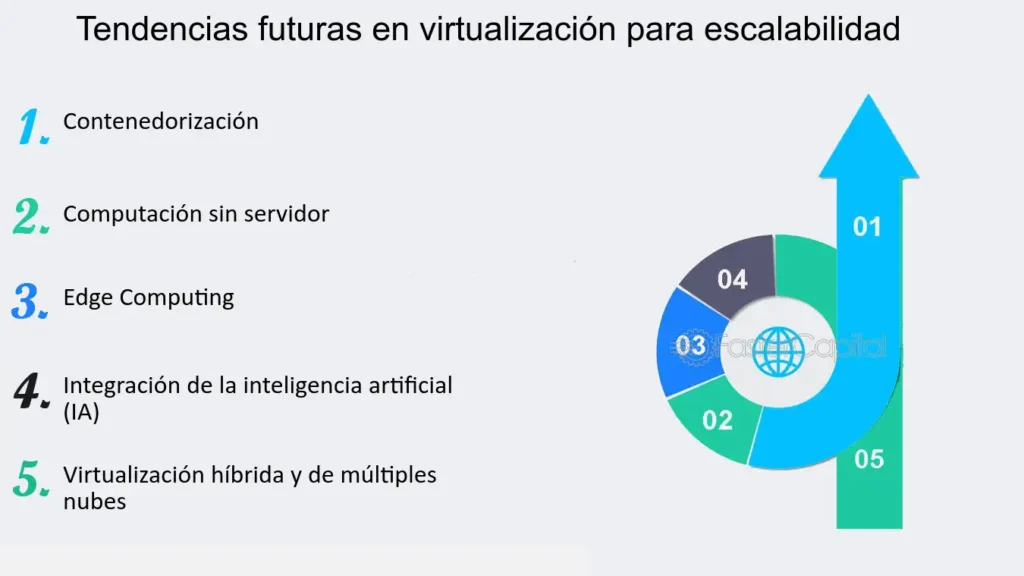 Tendencias futuras en virtualización para escalabilidad

1. Contenedorización

2. Computación sin servidor

3. Edge Computing

4. Integración de la inteligencia artificial (IA)

5. Virtualización híbrida y de múltiples nubes

01

04

03

02

05

FasterCapital